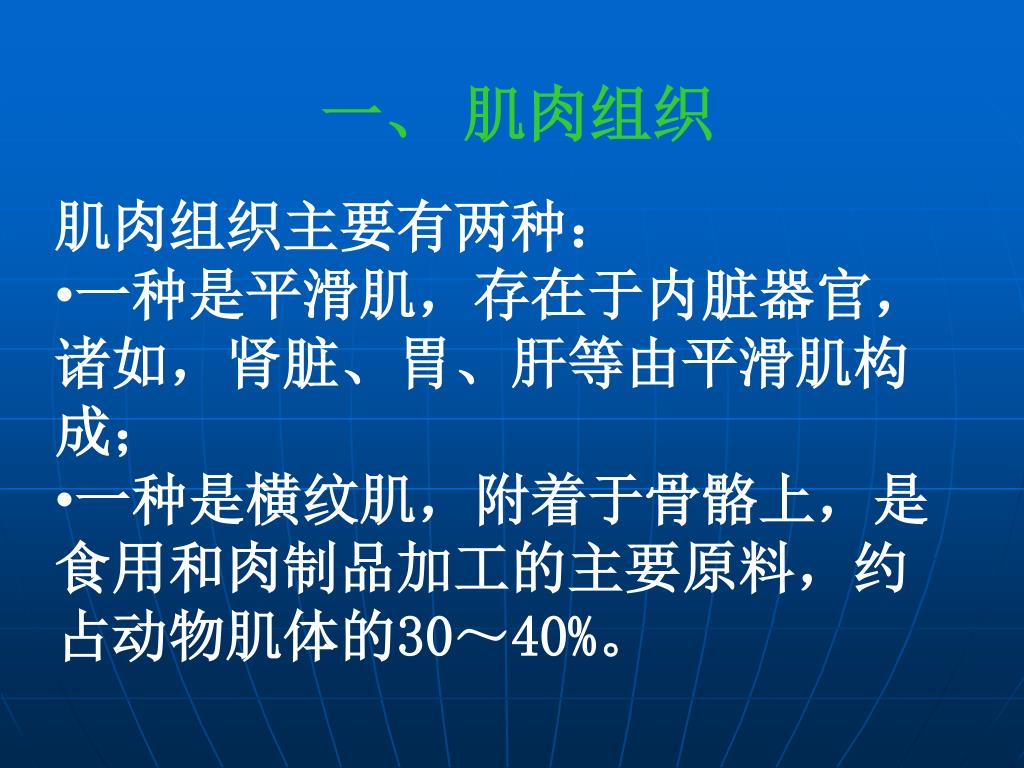 一、 肌肉组织

肌肉组织主要有两种：

•一种是平滑肌，存在于内脏器官，诸如，肾脏、胃、肝等由平滑肌构成；

•一种是横纹肌，附着于骨骼上，是食用和肉制品加工的主要原料，约占动物肌体的30～40%。